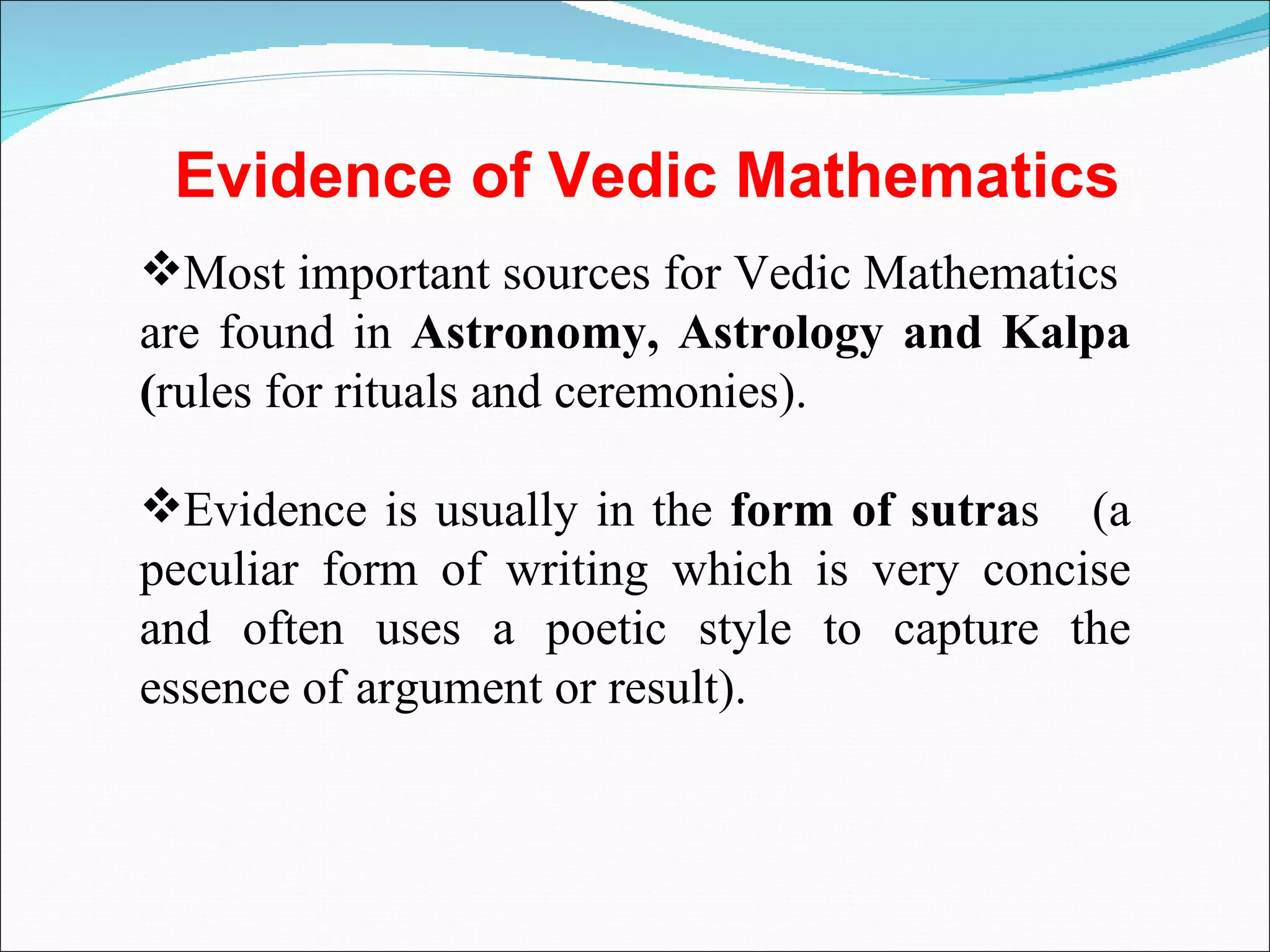 Evidence of Vedic Mathematics

❖Most important sources for Vedic Mathematics are found in Astronomy, Astrology and Kalpa (rules for rituals and ceremonies).

❖Evidence is usually in the form of sutras (a peculiar form of writing which is very concise and often uses a poetic style to capture the essence of argument or result).